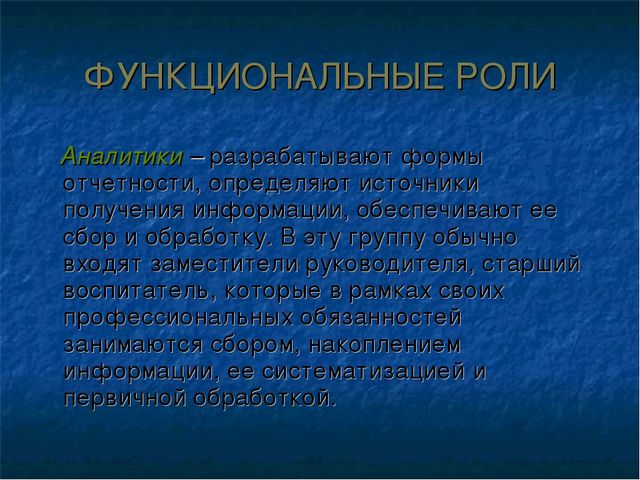 ФУНКЦИОНАЛЬНЫЕ РОЛИ

Аналитики – разрабатывают формы отчетности, определяют источники получения информации, обеспечивают ее сбор и обработку. В эту группу обычно входят заместители руководителя, старший воспитатель, которые в рамках своих профессиональных обязанностей занимаются сбором, накоплением информации, ее систематизацией и первичной обработкой.